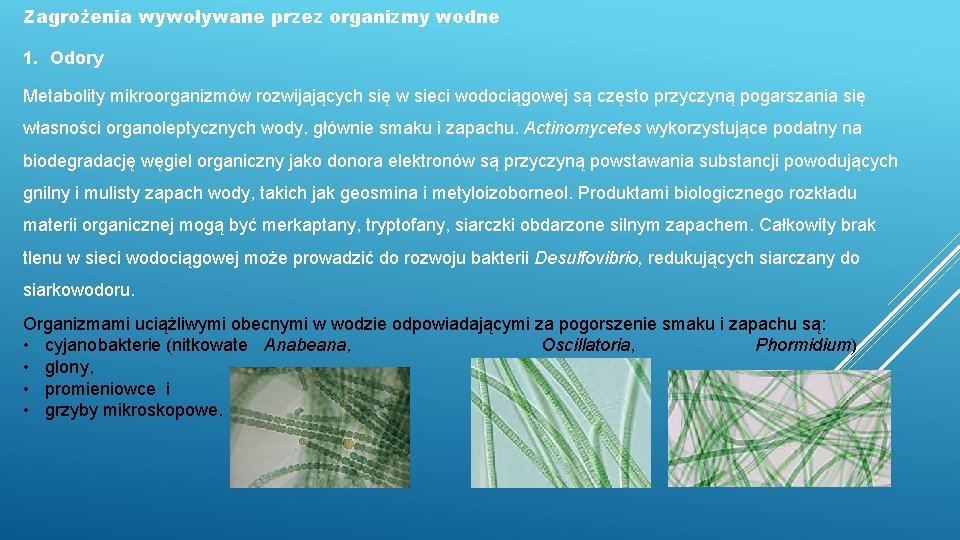 Zagrożenia wywoływane przez organizmy wodne

1. Odory

Metabolity mikroorganizmów rozwijających się w sieci wodociągowej są często przyczyną pogarszania się własności organoleptycznych wody, głównie smaku i zapachu. Actinomycetes wykorzystujące podatny na biodegradację węgiel organiczny jako donora elektronów są przyczyną powstawania substancji powodujących gnilny i mulisty zapach wody, takich jak geosmina i metyloizoborneol. Produktami biologicznego rozkładu materii organicznej mogą być merkaptany, tryptofany, siarczki obdarzone silnym zapachem. Całkowity brak tlenu w sieci wodociągowej może prowadzić do rozwoju bakterii Desulfovibrio, redukujących siarczany do siarkowodoru.

Organizmami uciążliwymi obecnymi w wodzie odpowiadającymi za pogorszenie smaku i zapachu są:
• cyjanobakterie (nitkowate Anabeana, Oscillatoria, Phormidium)
• glony,
• promieniowce i
• grzyby mikroskopowe.